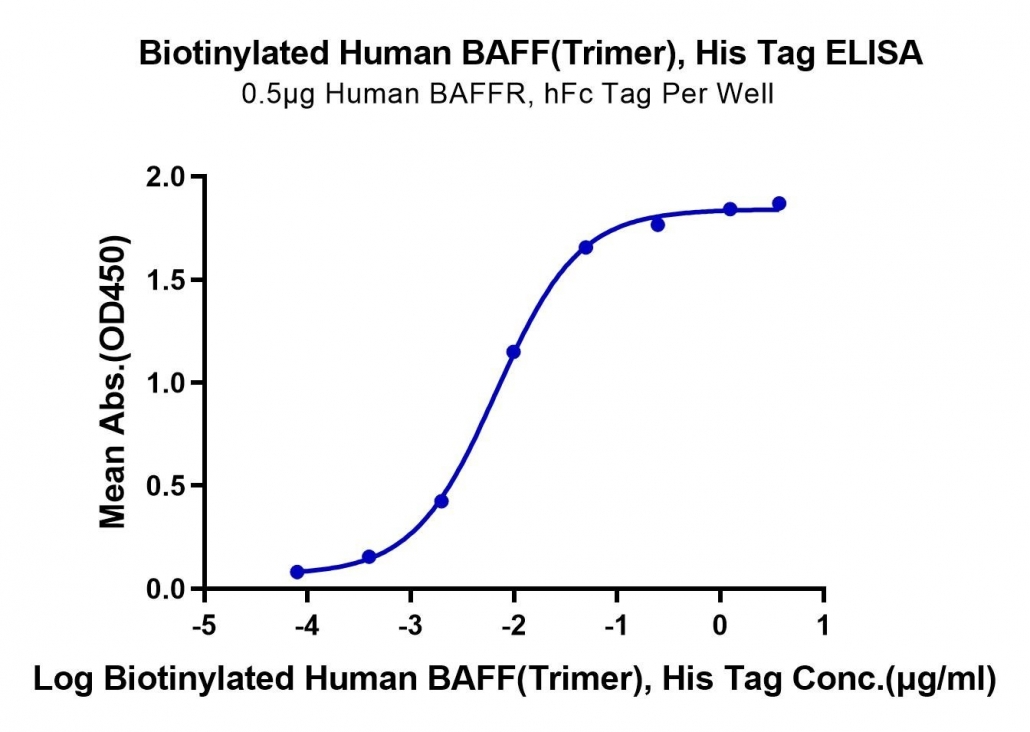 Biotinylated Human BAFF(Trimer), His Tag ELISA
0.5μg Human BAFFR, hFc Tag Per Well

Mean Abs.(OD450)

2.0
1.5
1.0
0.5
0.0

-5
-4
-3
-2
-1
0
1

Log Biotinylated Human BAFF(Trimer), His Tag Conc.(μg/ml)